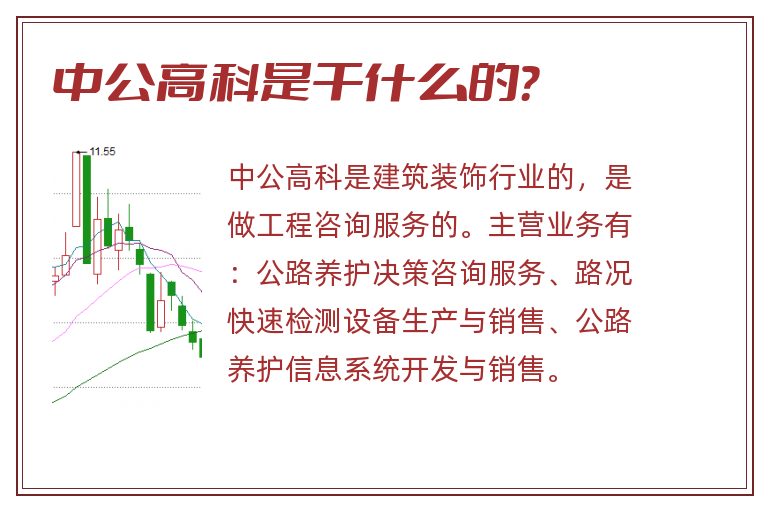 中公高科是干什么的?

11.55

中公高科是建筑装饰行业的，是做工程咨询服务的。主营业务有：公路养护决策咨询服务、路况快速检测设备生产与销售、公路养护信息系统开发与销售。